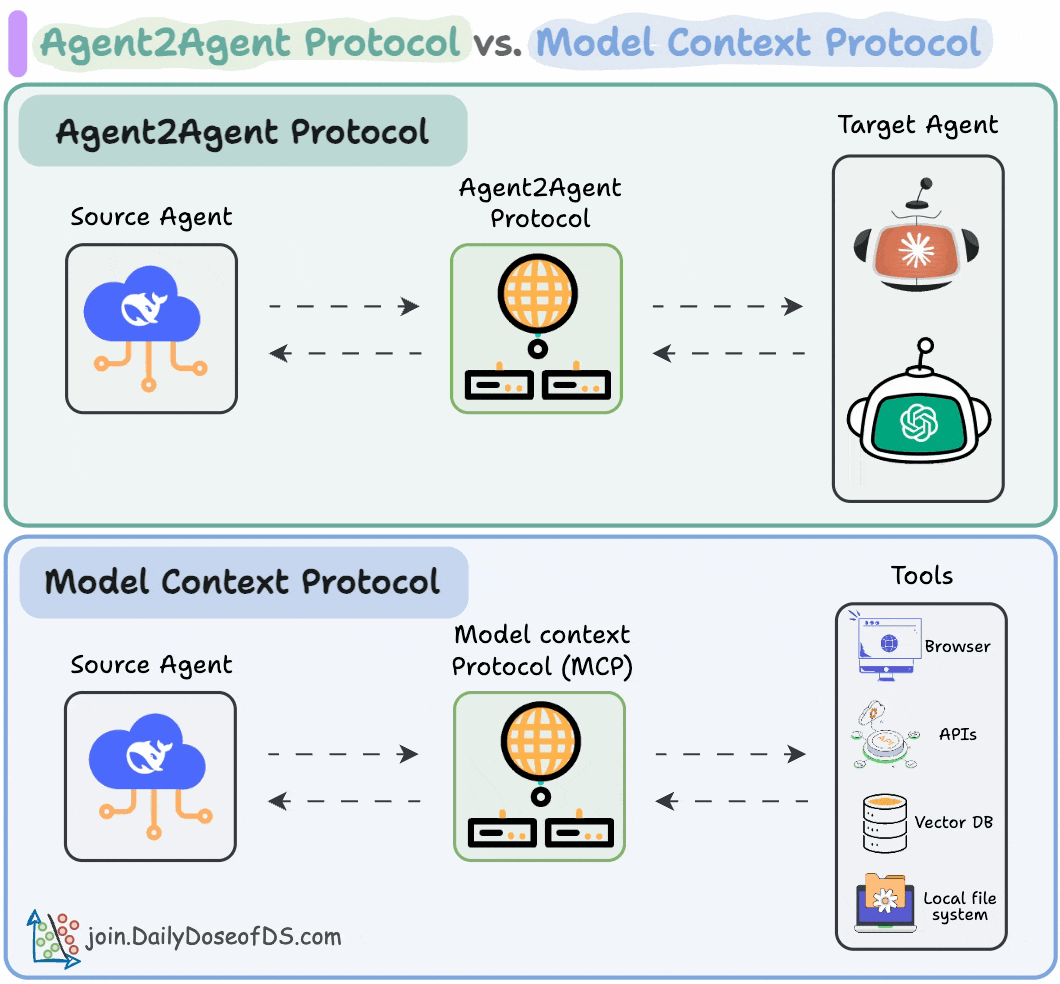 Agent2Agent Protocol vs. Model Context Protocol

Agent2Agent Protocol

Source Agent

Agent2Agent Protocol

Target Agent

Model Context Protocol

Source Agent

Model context Protocol (MCP)

Tools

Browser

APIs

Vector DB

Local file system

join.DailyDoseofDS.com